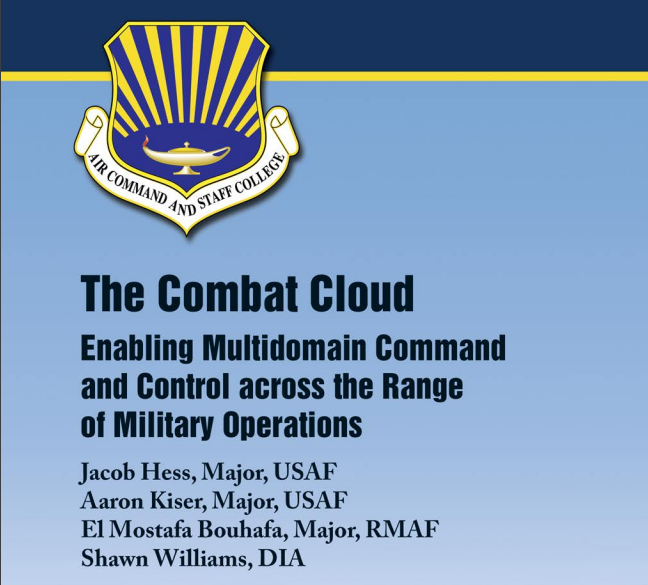 AIR COMMAND AND STAFF COLLEGE

The Combat Cloud

Enabling Multidomain Command and Control across the Range of Military Operations

Jacob Hess, Major, USAF
Aaron Kiser, Major, USAF
El Mostafa Bouhafa, Major, RMAF
Shawn Williams, DIA